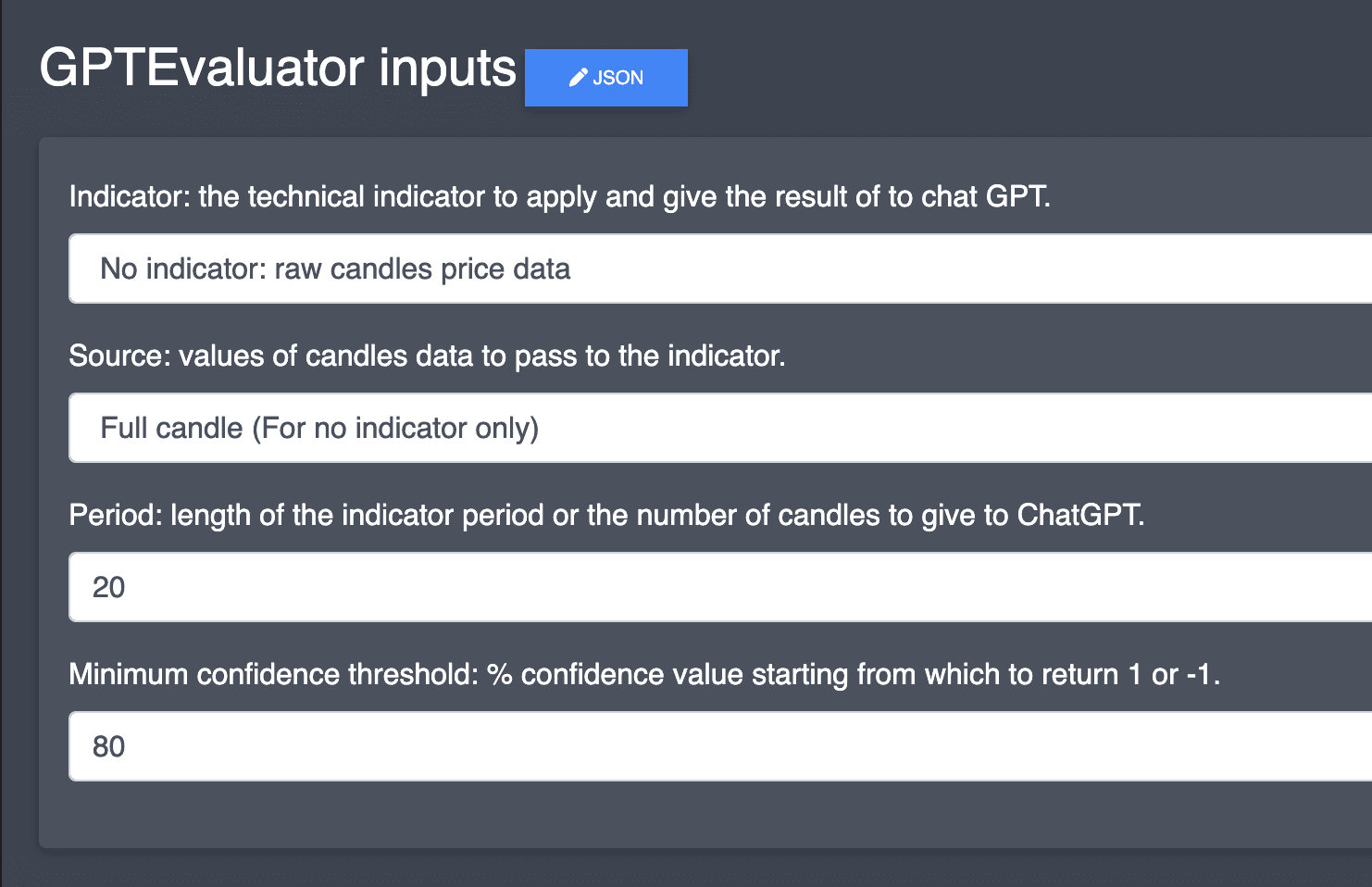 GPTEvaluator inputs JSON

Indicator: the technical indicator to apply and give the result of to chat GPT.

No indicator: raw candles price data

Source: values of candles data to pass to the indicator.

Full candle (For no indicator only)

Period: length of the indicator period or the number of candles to give to ChatGPT.

20

Minimum confidence threshold: % confidence value starting from which to return 1 or -1.

80